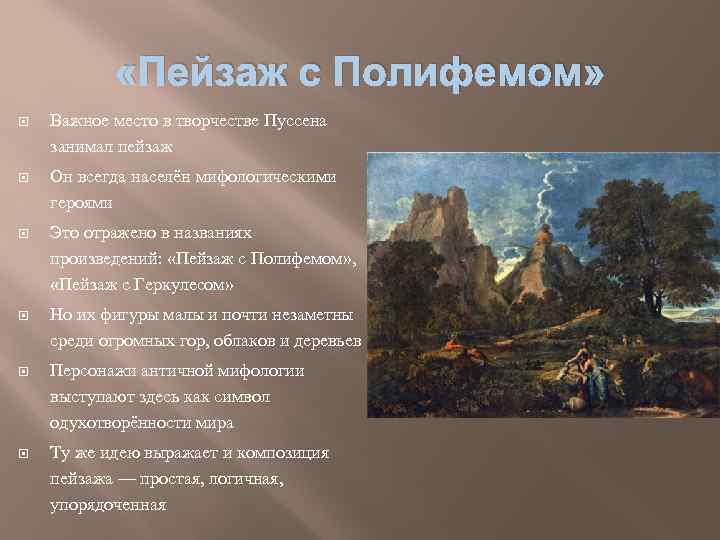 «Пейзаж с Полифемом»

Важное место в творчестве Пуссена занимал пейзаж

Он всегда населён мифологическими героями

Это отражено в названиях произведений: «Пейзаж с Полифемом», «Пейзаж с Геркулесом»

Но их фигуры малы и почти незаметны среди огромных гор, облаков и деревьев

Персонажи античной мифологии выступают здесь как символ одухотворённости мира

Ту же идею выражает и композиция пейзажа — простая, логичная, упорядоченная